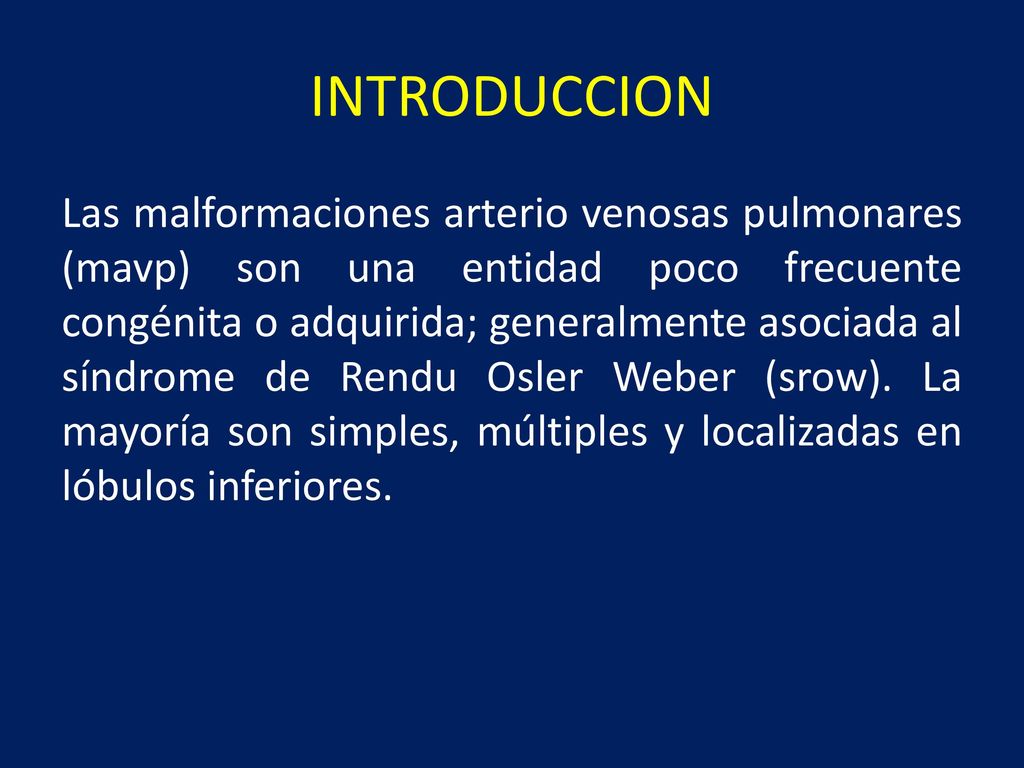 INTRODUCCION

Las malformaciones arterio venosas pulmonares (mavp) son una entidad poco frecuente congénita o adquirida; generalmente asociada al síndrome de Rendu Osler Weber (srow). La mayoría son simples, múltiples y localizadas en lóbulos inferiores.